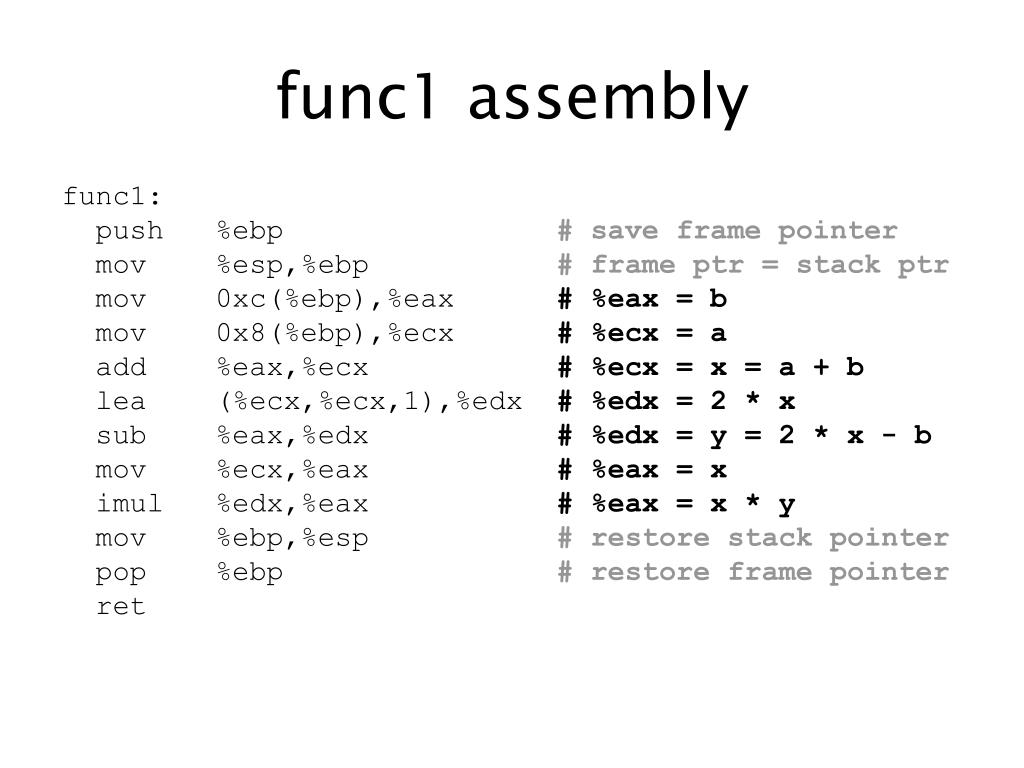 func1 assembly

func1:
push %ebp # save frame pointer
mov %esp,%ebp # frame ptr = stack ptr
mov 0xc(%ebp),%eax # %eax = b
mov 0x8(%ebp),%ecx # %ecx = a
add %eax,%ecx # %ecx = x = a + b
lea (%ecx,%ecx,1),%edx # %edx = 2 * x
sub %eax,%edx # %edx = y = 2 * x - b
mov %ecx,%eax # %eax = x
imul %edx,%eax # %eax = x * y
mov %ebp,%esp # restore stack pointer
pop %ebp # restore frame pointer
ret